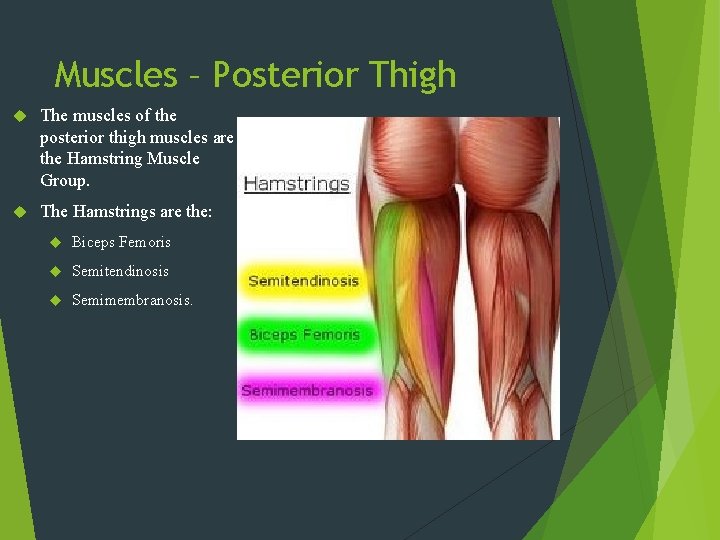 Muscles – Posterior Thigh

The muscles of the posterior thigh muscles are the Hamstring Muscle Group.

The Hamstrings are the:

Biceps Femoris

Semitendinosis

Semimembranosis.

Hamstrings

Semitendinosis

Biceps Femoris

Semimembranosis